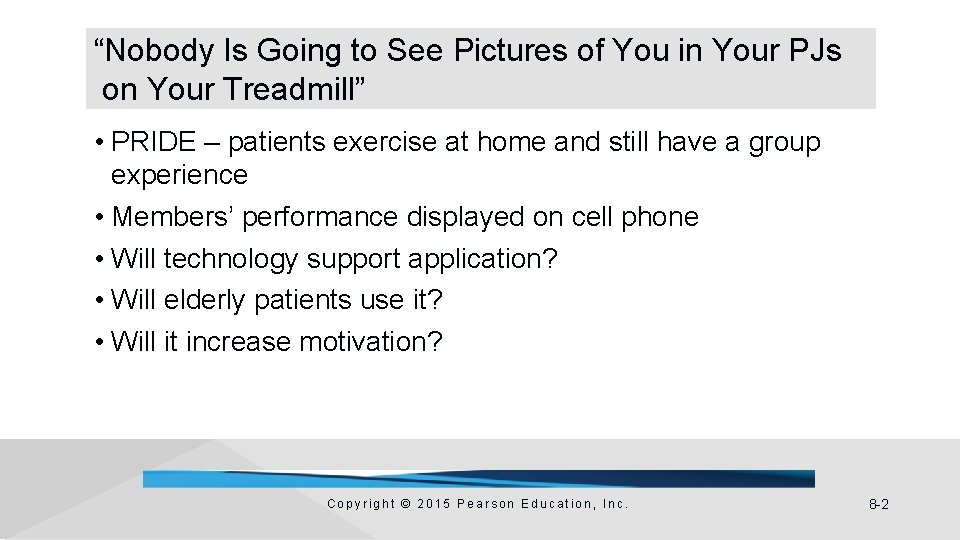 “Nobody Is Going to See Pictures of You in Your PJs on Your Treadmill”

• PRIDE – patients exercise at home and still have a group experience
• Members’ performance displayed on cell phone
• Will technology support application?
• Will elderly patients use it?
• Will it increase motivation?

Copyright © 2015 Pearson Education, Inc.

8-2